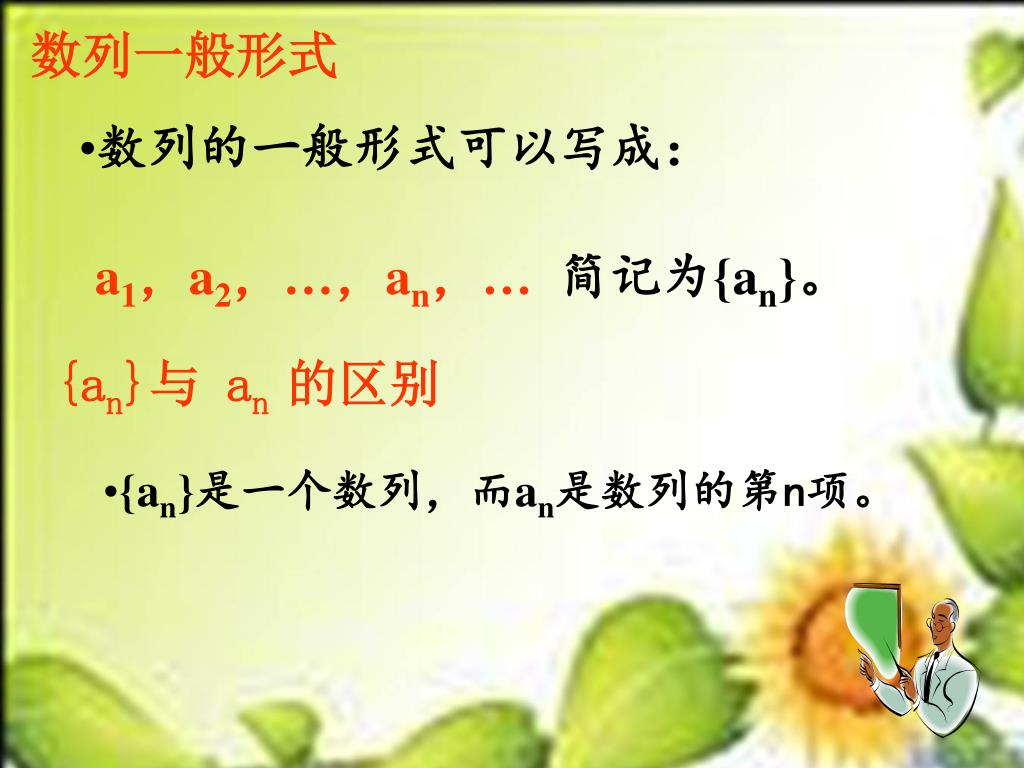 数列一般形式

•数列的一般形式可以写成：

$a_1$，$a_2$，…，$a_n$，… 简记为$\{a_n\}$。

$\{a_n\}$与 $a_n$ 的区别

•$\{a_n\}$是一个数列，而$a_n$是数列的第n项。